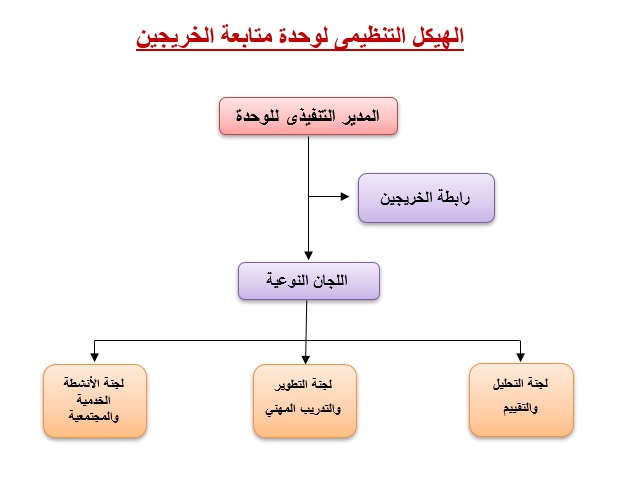 الهيكل التنظيمى لوحدة متابعة الخريجين

المدير التنفيذى للوحدة

رابطة الخريجين

اللجان النوعية

لجنة التحليل والتقييم

لجنة التطوير والتدريب المهني

لجنة الأنشطة الخدمية والمجتمعية